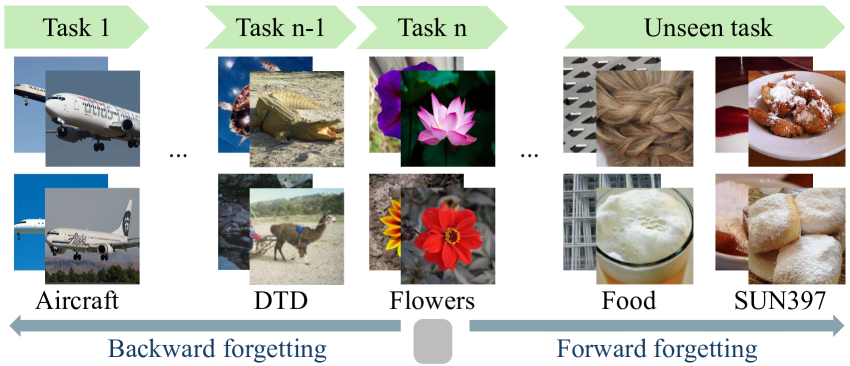 Task 1
Task n-1
Task n
Unseen task

...
...

Aircraft
DTD
Flowers
Food
SUN397

Backward forgetting
Forward forgetting